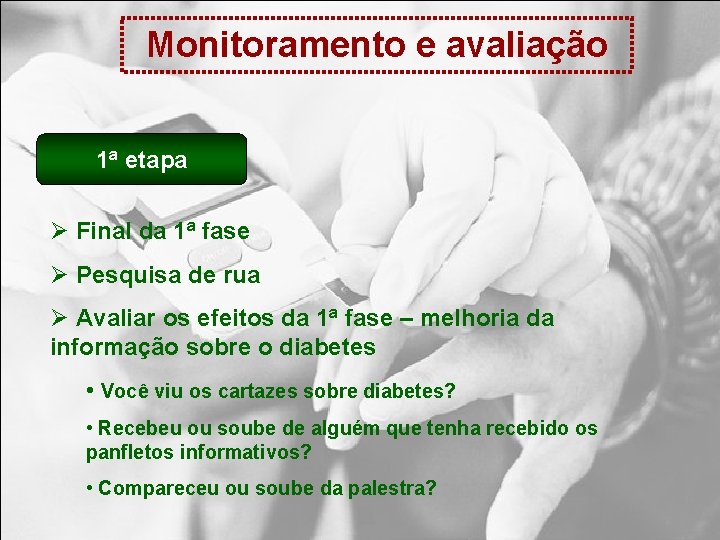 Monitoramento e avaliação

1ª etapa

➢ Final da 1ª fase

➢ Pesquisa de rua

➢ Avaliar os efeitos da 1ª fase – melhoria da informação sobre o diabetes

• Você viu os cartazes sobre diabetes?

• Recebeu ou soube de alguém que tenha recebido os panfletos informativos?

• Compareceu ou soube da palestra?